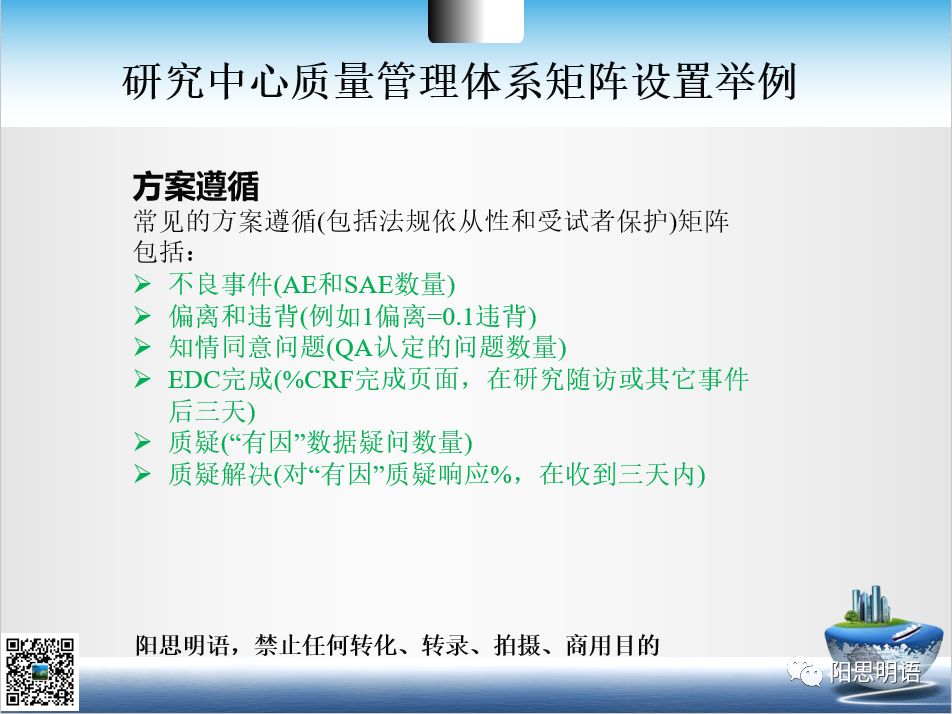 研究中心质量管理体系矩阵设置举例

方案遵循
常见的方案遵循(包括法规依从性和受试者保护)矩阵包括：
➢ 不良事件(AE和SAE数量)
➢ 偏离和违背(例如1偏离=0.1违背)
➢ 知情同意问题(QA认定的问题数量)
➢ EDC完成(%CRF完成页面，在研究随访或其它事件后三天)
➢ 质疑(“有因”数据疑问数量)
➢ 质疑解决(对“有因”质疑响应%，在收到三天内)

阳思明语，禁止任何转化、转录、拍摄、商用目的

阳思明语